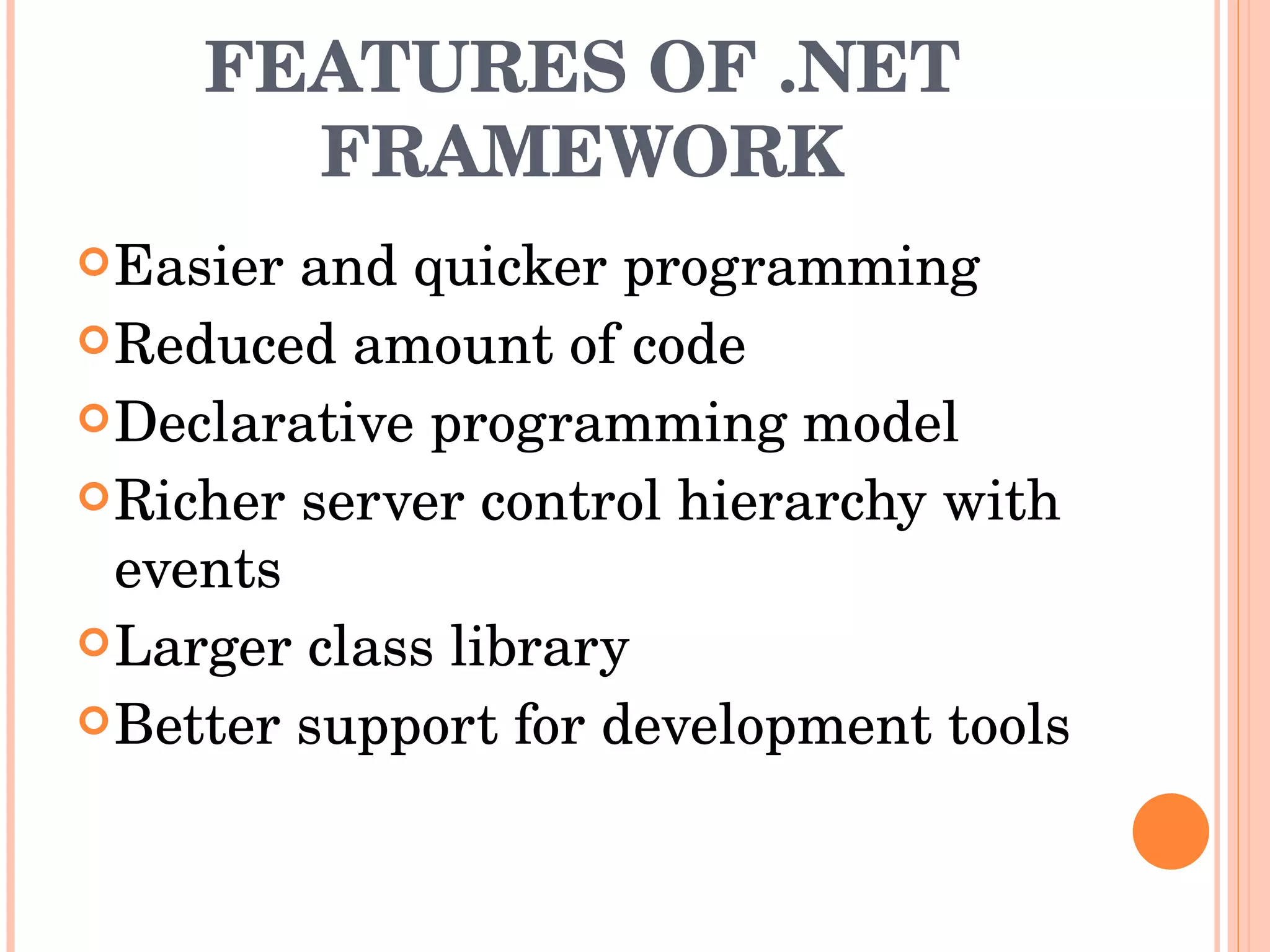 FEATURES OF .NET FRAMEWORK

Easier and quicker programming
Reduced amount of code
Declarative programming model
Richer server control hierarchy with events
Larger class library
Better support for development tools